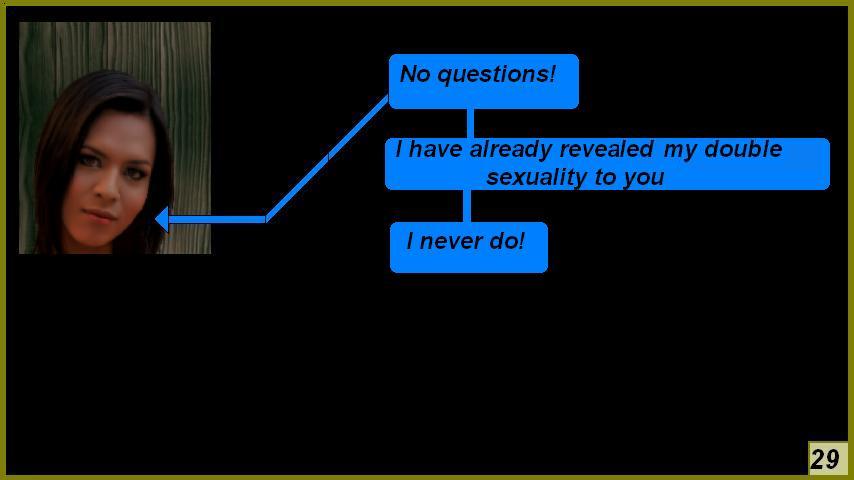 No questions!

I have already revealed my double sexuality to you

I never do!

29